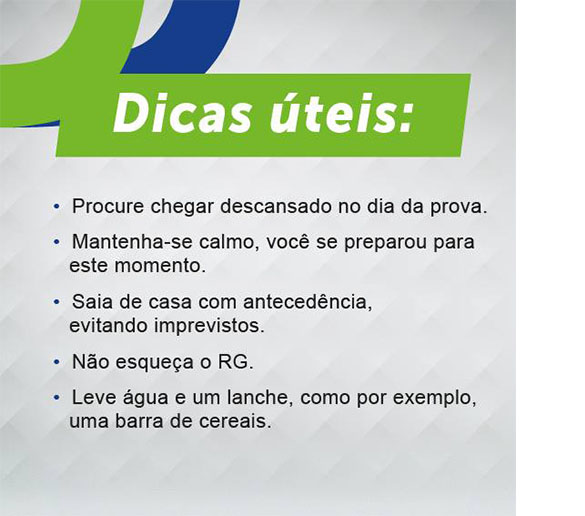 Dicas úteis:

• Procure chegar descansado no dia da prova.

• Mantenha-se calmo, você se preparou para este momento.

• Saia de casa com antecedência, evitando imprevistos.

• Não esqueça o RG.

• Leve água e um lanche, como por exemplo, uma barra de cereais.